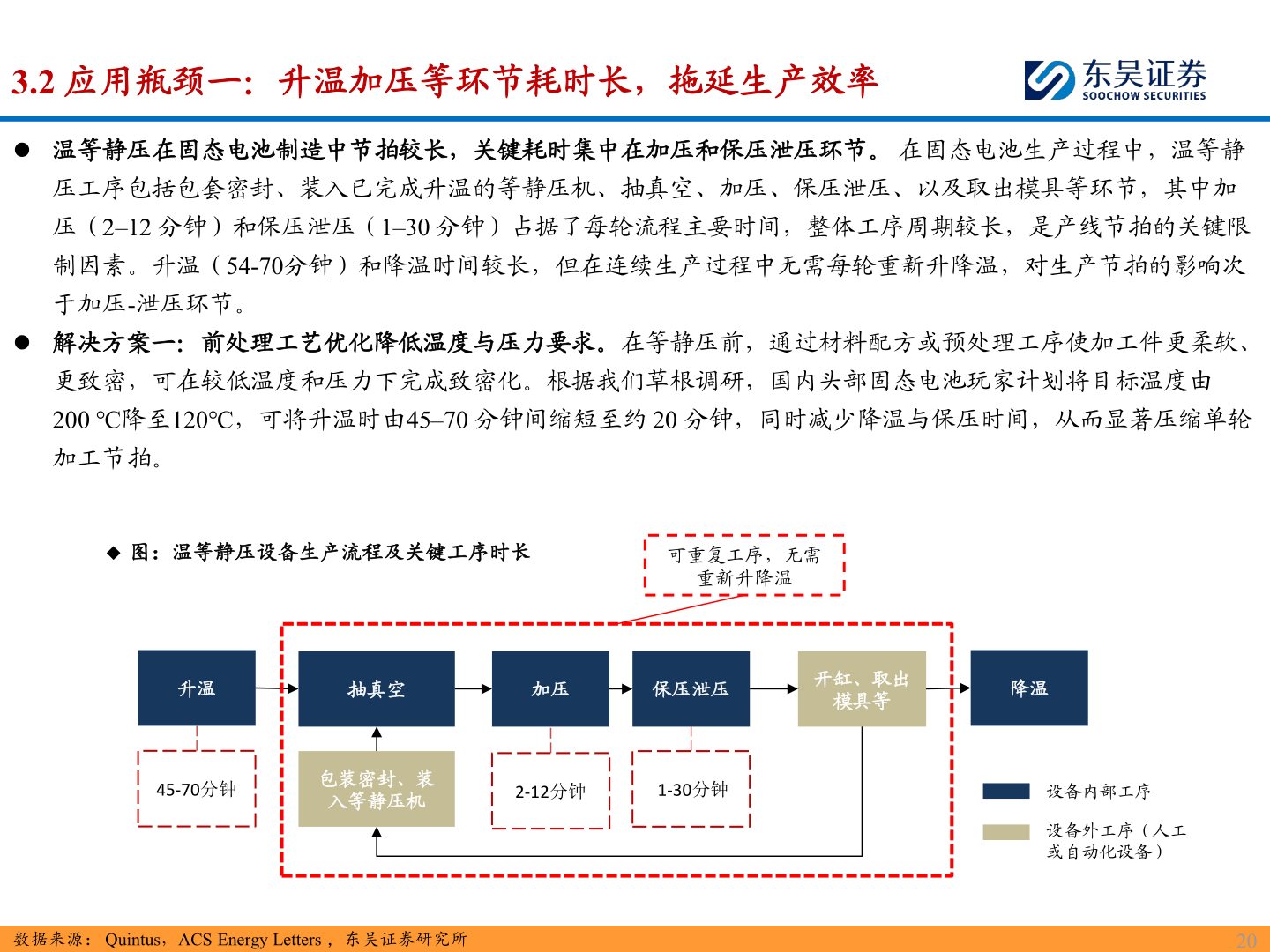 3.2 应用瓶颈一：升温加压等环节耗时长，拖延生产效率

东吴证券
SOOCHOW SECURITIES

● 温等静压在固态电池制造中节拍较长，关键耗时集中在加压和保压泄压环节。在固态电池生产过程中，温等静压工序包括包套密封、装入已完成升温的等静压机、抽真空、加压、保压泄压、以及取出模具等环节，其中加压（2–12 分钟）和保压泄压（1–30 分钟）占据了每轮流程主要时间，整体工序周期较长，是产线节拍的关键限制因素。升温（54-70分钟）和降温时间较长，但在连续生产过程中无需每轮重新升降温，对生产节拍的影响次于加压-泄压环节。

● 解决方案一：前处理工艺优化降低温度与压力要求。在等静压前，通过材料配方或预处理工序使加工件更柔软、更致密，可在较低温度和压力下完成致密化。根据我们草根调研，国内头部固态电池玩家计划将目标温度由200 ℃降至120℃，可将升温时由45–70 分钟间缩短至约 20 分钟，同时减少降温与保压时间，从而显著压缩单轮加工节拍。

◆ 图：温等静压设备生产流程及关键工序时长

可重复工序，无需重新升降温

升温
抽真空
加压
保压泄压
开缸、取出模具等
降温
45-70分钟
包装密封、装入等静压机
2-12分钟
1-30分钟
设备内部工序
设备外工序（人工或自动化设备）

数据来源：Quintus，ACS Energy Letters，东吴证券研究所
20